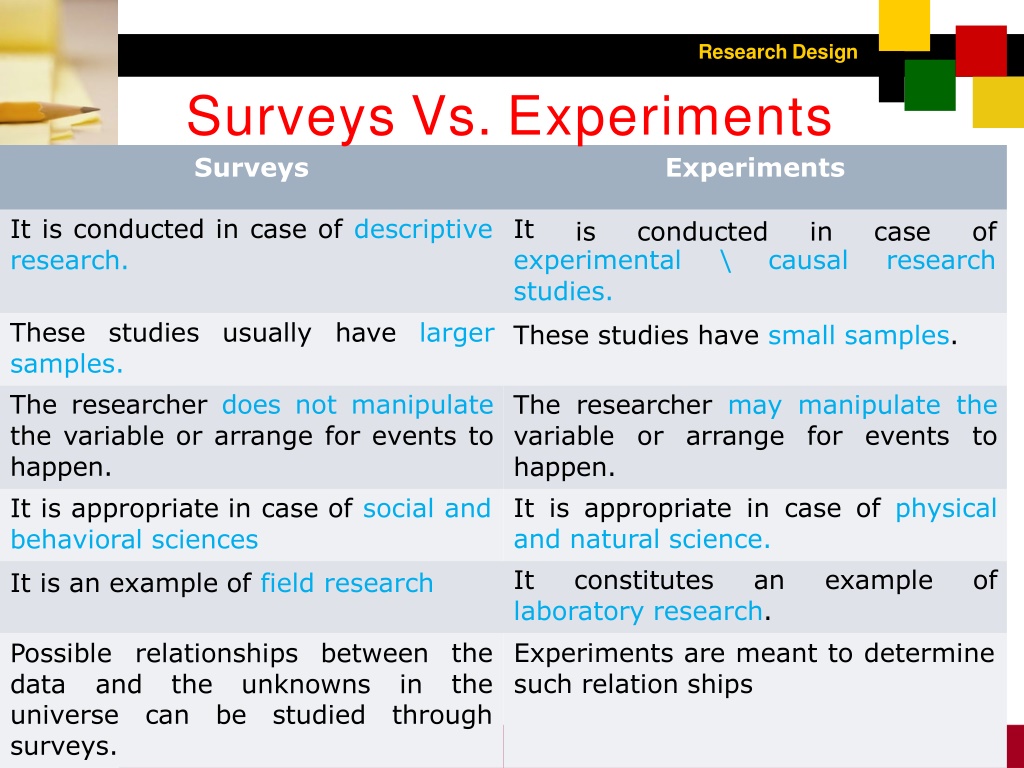 Research Design

Surveys Vs. Experiments

| Surveys | Experiments |
|---|---|
| It is conducted in case of descriptive research. | It is conducted in case of experimental \ causal research studies. |
| These studies usually have larger samples. | These studies have small samples. |
| The researcher does not manipulate the variable or arrange for events to happen. | The researcher may manipulate the variable or arrange for events to happen. |
| It is appropriate in case of social and behavioral sciences | It is appropriate in case of physical and natural science. |
| It is an example of field research | It constitutes an example of laboratory research. |
| Possible relationships between the data and the unknowns in the universe can be studied through surveys. | Experiments are meant to determine such relation ships |